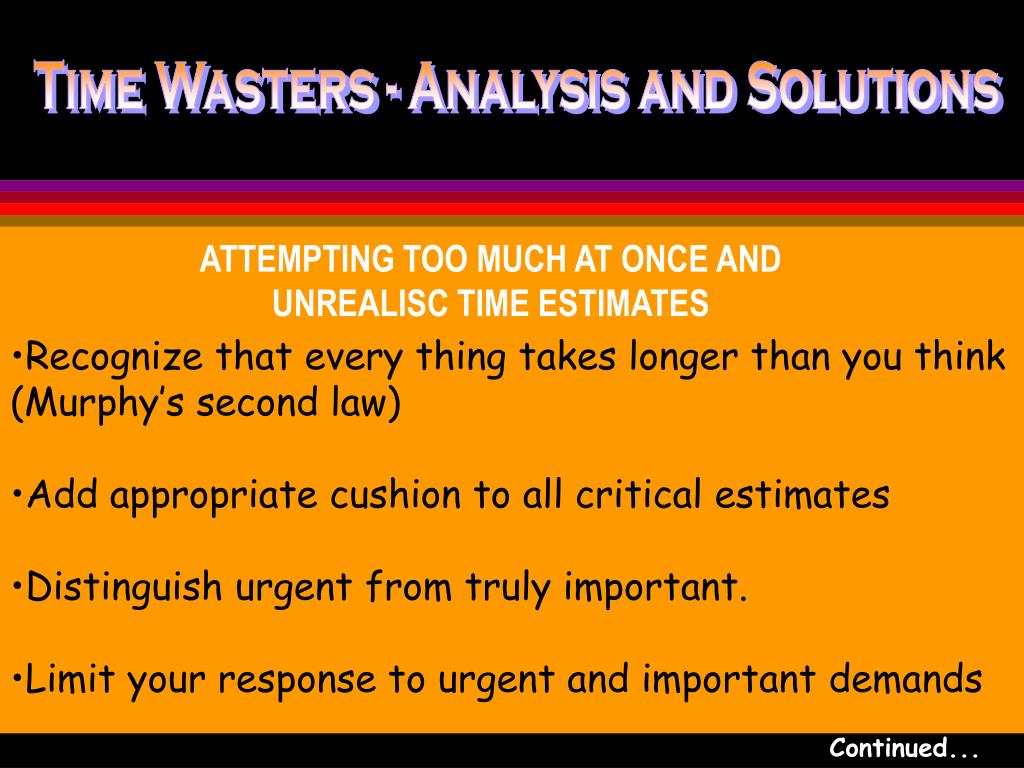 TIME WASTERS - ANALYSIS AND SOLUTIONS

ATTEMPTING TOO MUCH AT ONCE AND UNREALISC TIME ESTIMATES

•Recognize that every thing takes longer than you think (Murphy’s second law)

•Add appropriate cushion to all critical estimates

•Distinguish urgent from truly important.

•Limit your response to urgent and important demands

Continued...